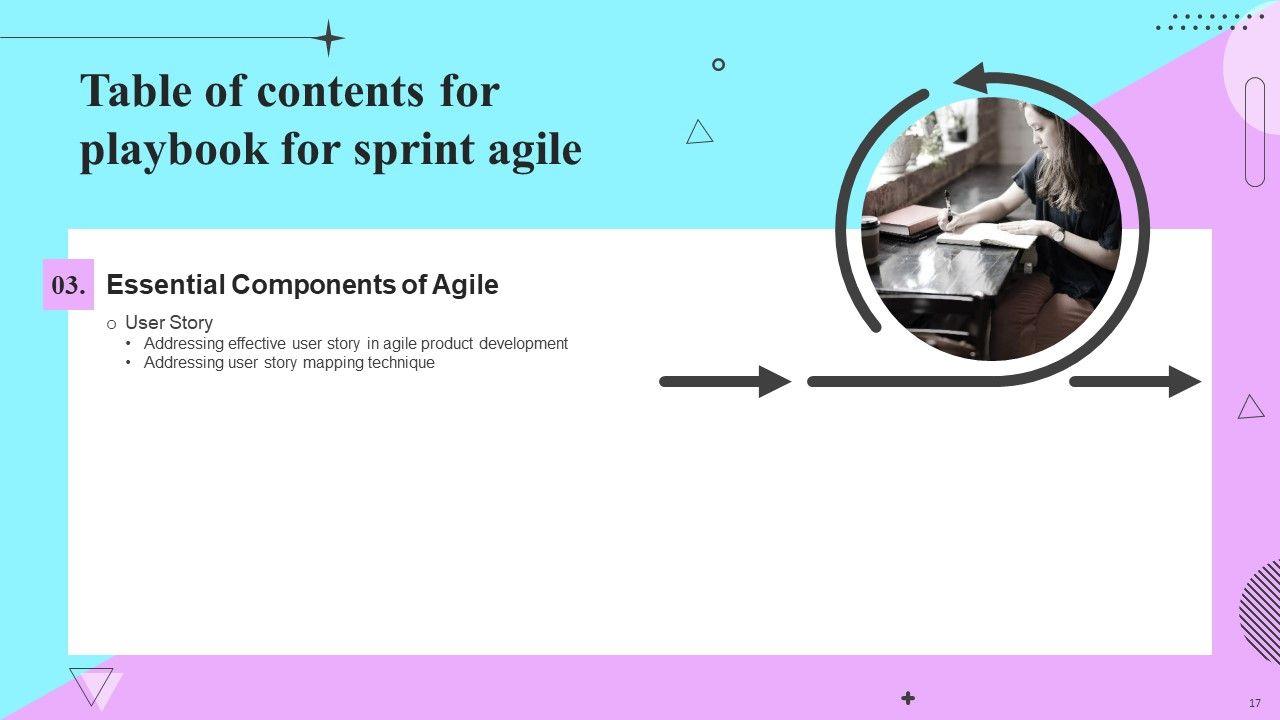 Table of contents for playbook for sprint agile

03. Essential Components of Agile

o User Story
• Addressing effective user story in agile product development
• Addressing user story mapping technique

17